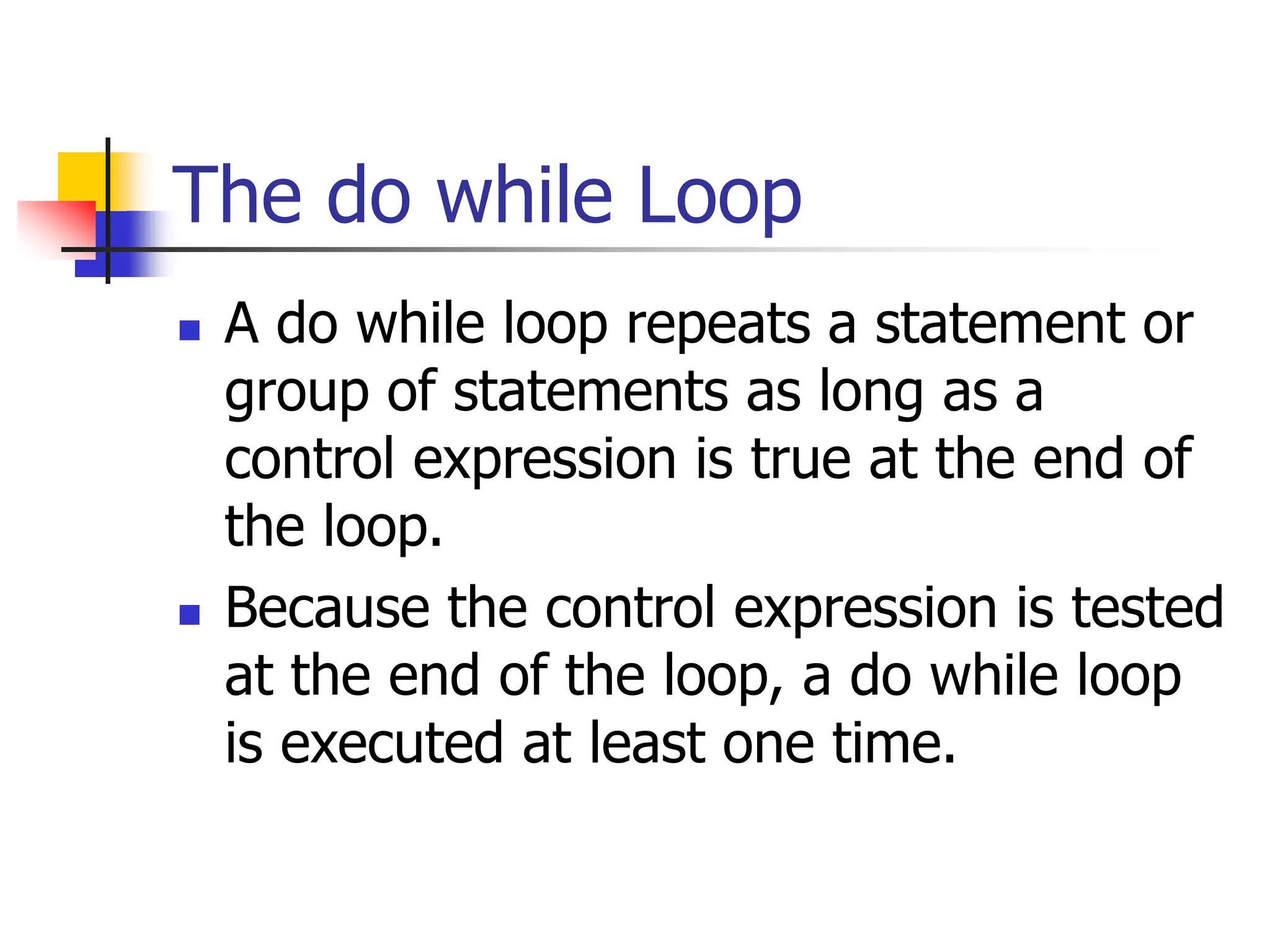 The do while Loop

- A do while loop repeats a statement or group of statements as long as a control expression is true at the end of the loop.
- Because the control expression is tested at the end of the loop, a do while loop is executed at least one time.